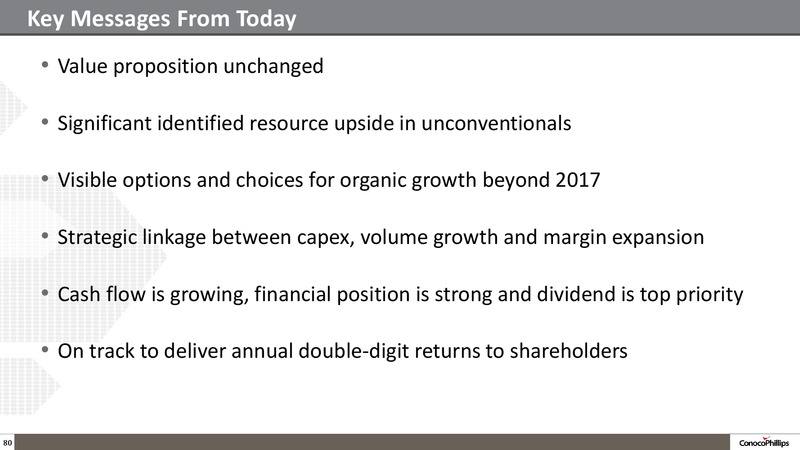 Key Messages From Today

• Value proposition unchanged

• Significant identified resource upside in unconventionals

• Visible options and choices for organic growth beyond 2017

• Strategic linkage between capex, volume growth and margin expansion

• Cash flow is growing, financial position is strong and dividend is top priority

• On track to deliver annual double-digit returns to shareholders

80

ConocoPhillips